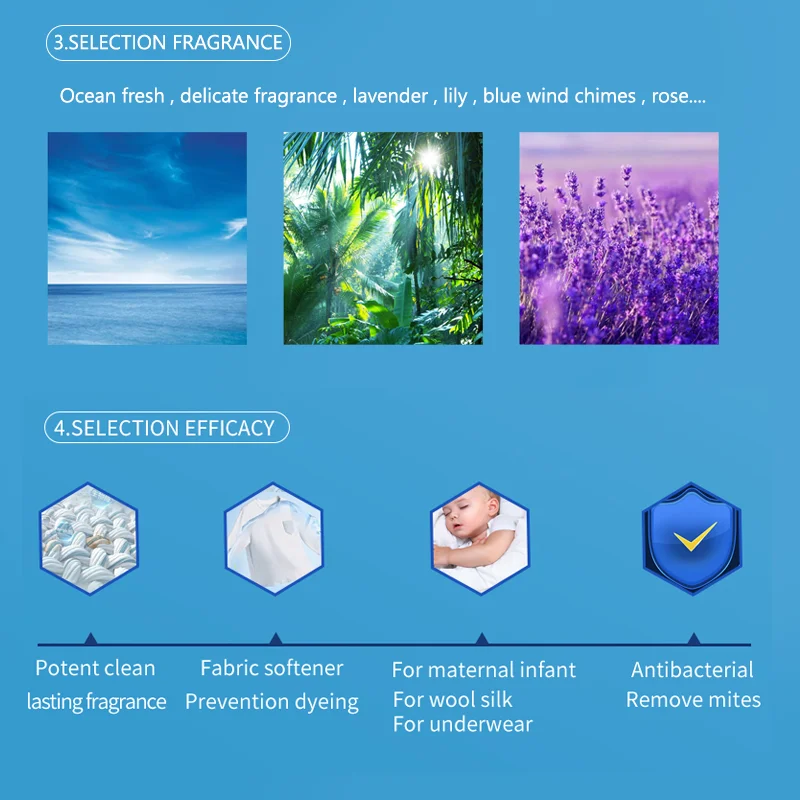 3.SELECTION FRAGRANCE

Ocean fresh , delicate fragrance , lavender , lily , blue wind chimes , rose....

4.SELECTION EFFICACY

Potent clean
lasting fragrance

Fabric softener
Prevention dyeing

For maternal infant
For wool silk
For underwear

Antibacterial
Remove mites